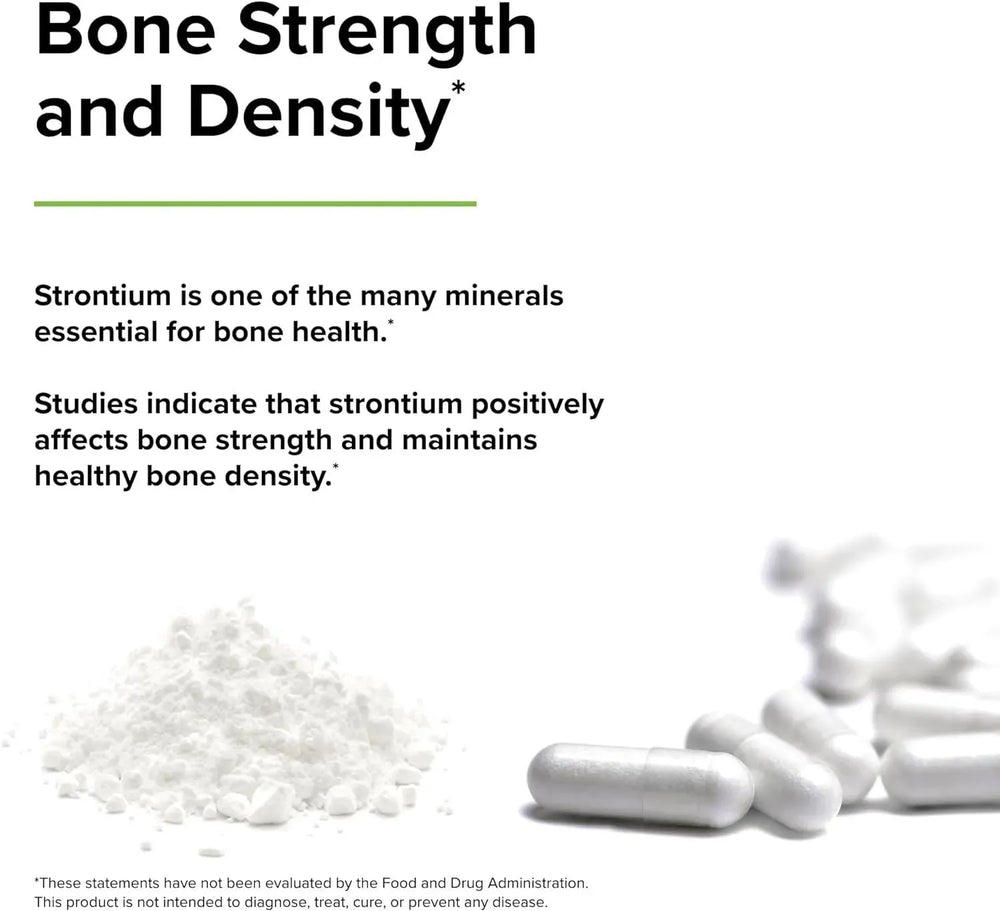 Bone Strength and Density*

Strontium is one of the many minerals essential for bone health.*

Studies indicate that strontium positively affects bone strength and maintains healthy bone density.*

*These statements have not been evaluated by the Food and Drug Administration. This product is not intended to diagnose, treat, cure, or prevent any disease.